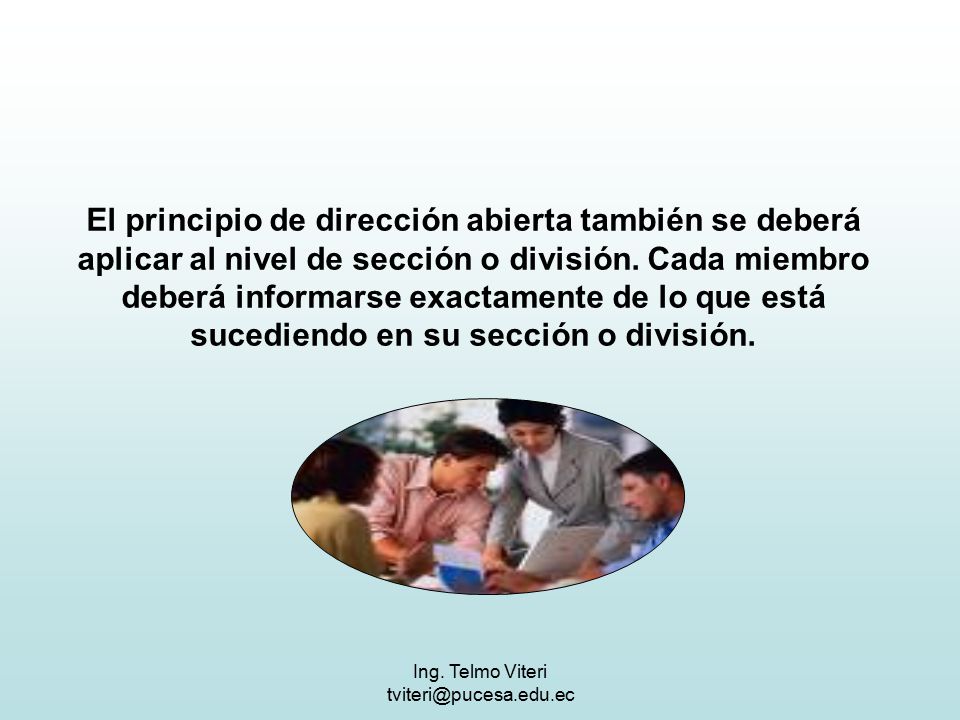 El principio de dirección abierta también se deberá aplicar al nivel de sección o división. Cada miembro deberá informarse exactamente de lo que está sucediendo en su sección o división.

Ing. Telmo Viteri
tviteri@pucesa.edu.ec